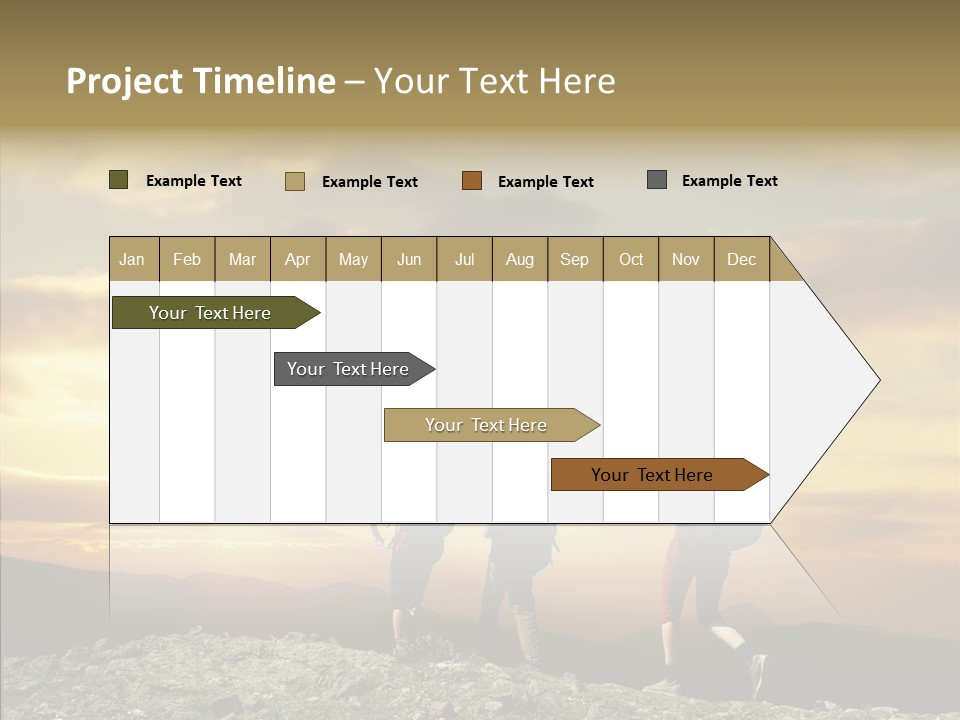 Project Timeline – Your Text Here

Example Text
Example Text
Example Text
Example Text

| Jan | Feb | Mar | Apr | May | Jun | Jul | Aug | Sep | Oct | Nov | Dec |
|---|---|---|---|---|---|---|---|---|---|---|---|

Your Text Here

Your Text Here

Your Text Here

Your Text Here